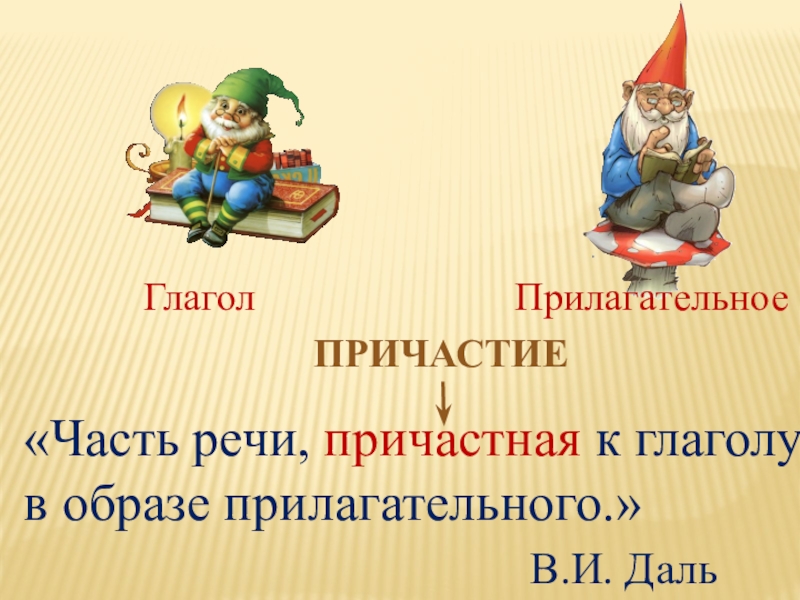 Глагол

Прилагательное

ПРИЧАСТИЕ

«Часть речи, причастная к глаголу в образе прилагательного.»

В.И. Даль